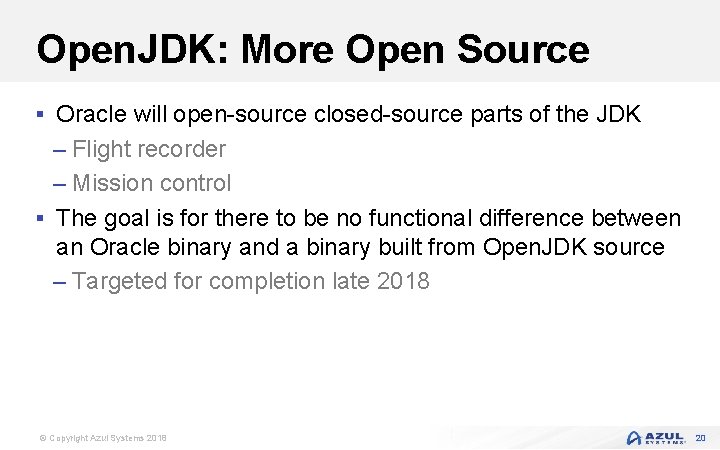 OpenJDK: More Open Source

▪ Oracle will open-source closed-source parts of the JDK
– Flight recorder
– Mission control

▪ The goal is for there to be no functional difference between an Oracle binary and a binary built from OpenJDK source
– Targeted for completion late 2018

© Copyright Azul Systems 2018

AZUL SYSTEMS

20